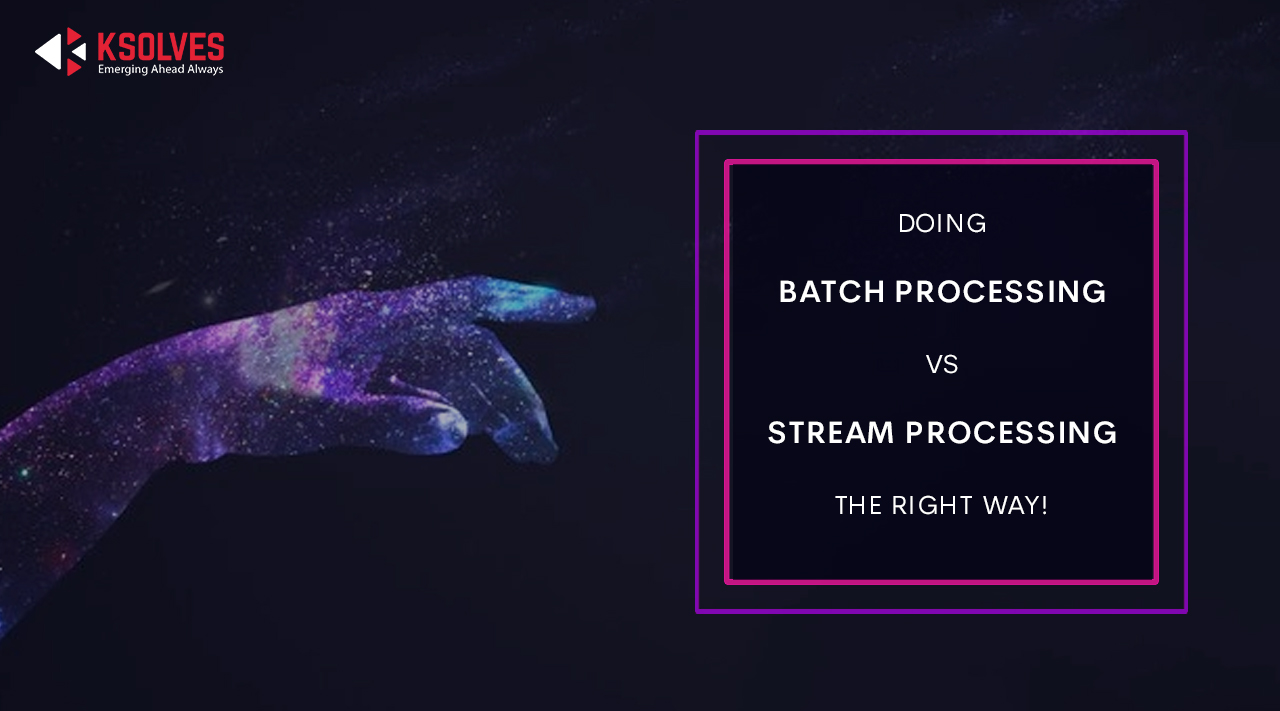 KSOLVES
Emerging Ahead Always

DOING

BATCH PROCESSING

VS

STREAM PROCESSING

THE RIGHT WAY!